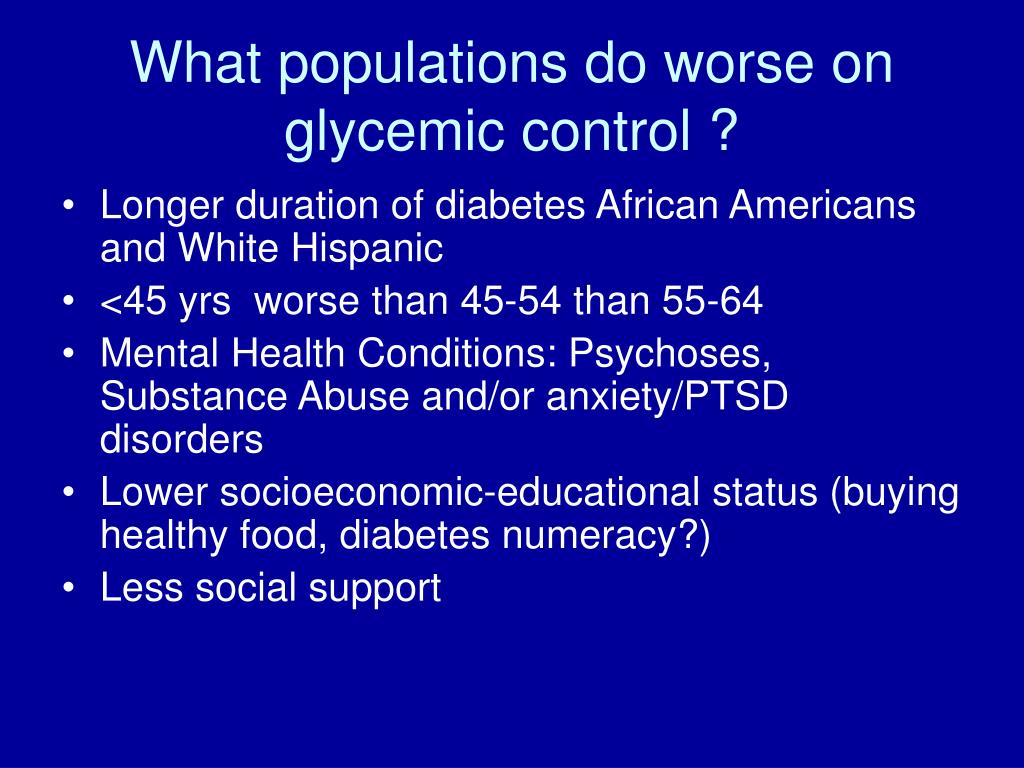 What populations do worse on glycemic control ?

• Longer duration of diabetes African Americans and White Hispanic
• <45 yrs  worse than 45-54 than 55-64
• Mental Health Conditions: Psychoses, Substance Abuse and/or anxiety/PTSD disorders
• Lower socioeconomic-educational status (buying healthy food, diabetes numeracy?)
• Less social support